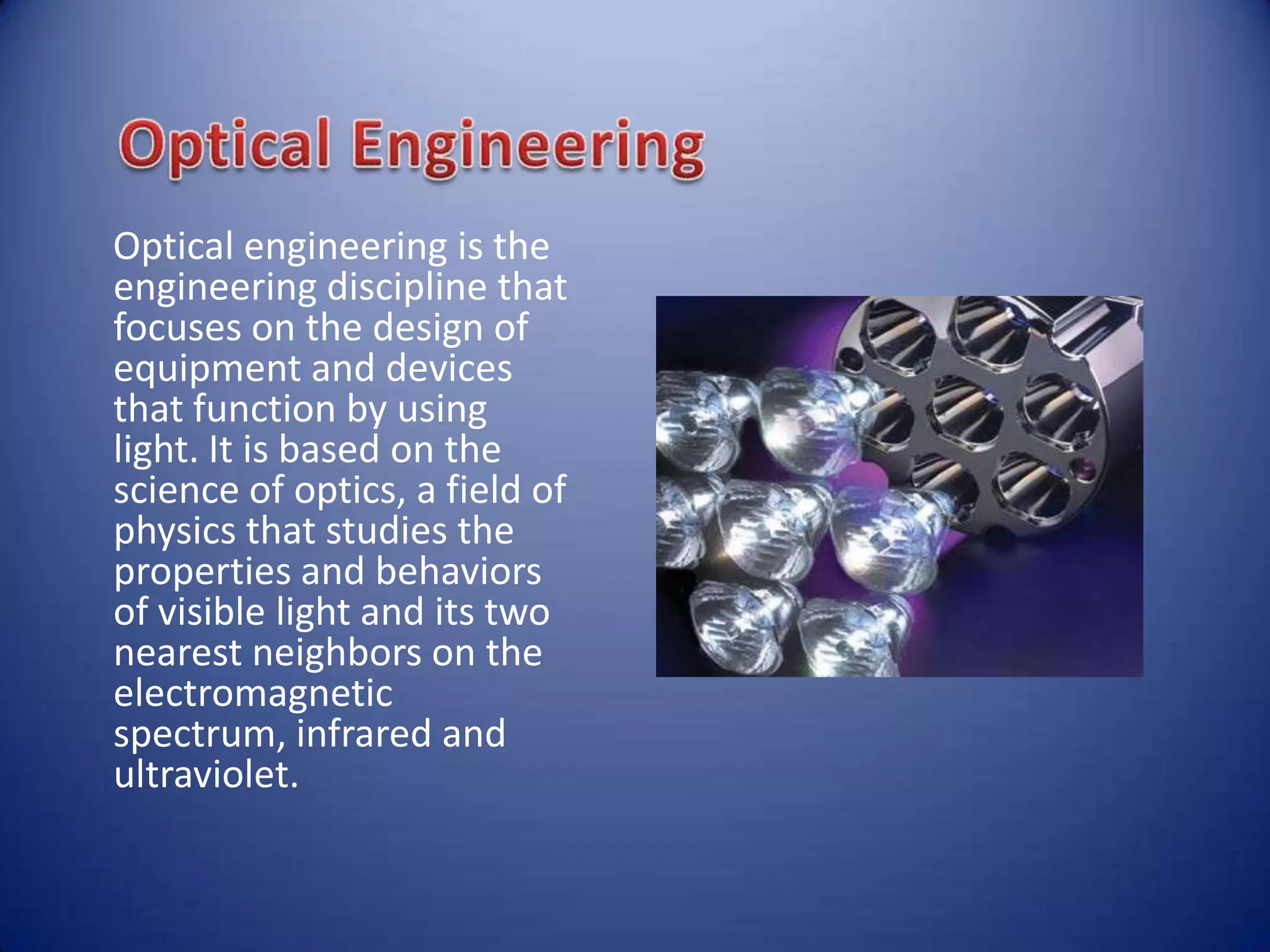 Optical Engineering

Optical engineering is the engineering discipline that focuses on the design of equipment and devices that function by using light. It is based on the science of optics, a field of physics that studies the properties and behaviors of visible light and its two nearest neighbors on the electromagnetic spectrum, infrared and ultraviolet.